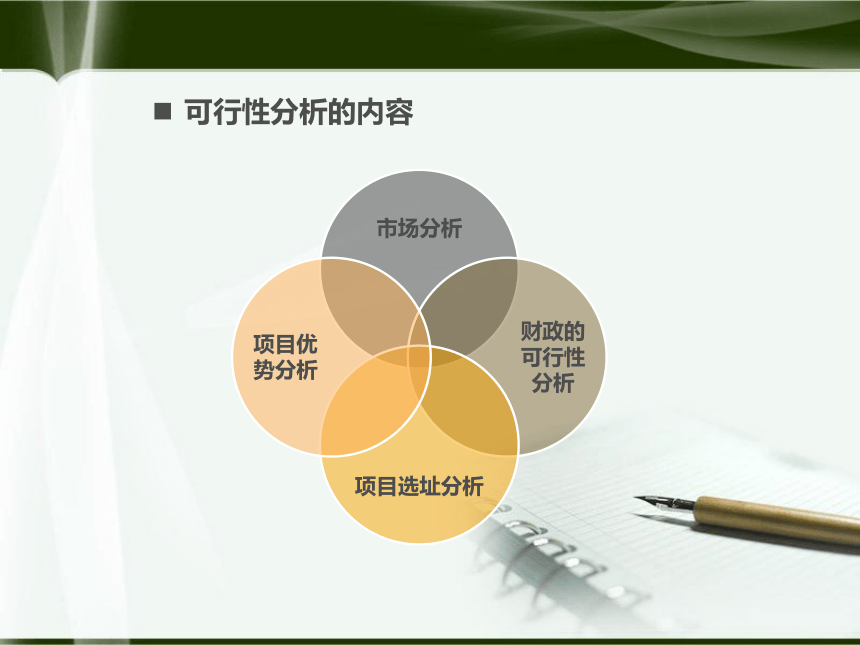 ■ 可行性分析的内容

市场分析

项目优势分析

财政的可行性分析

项目选址分析